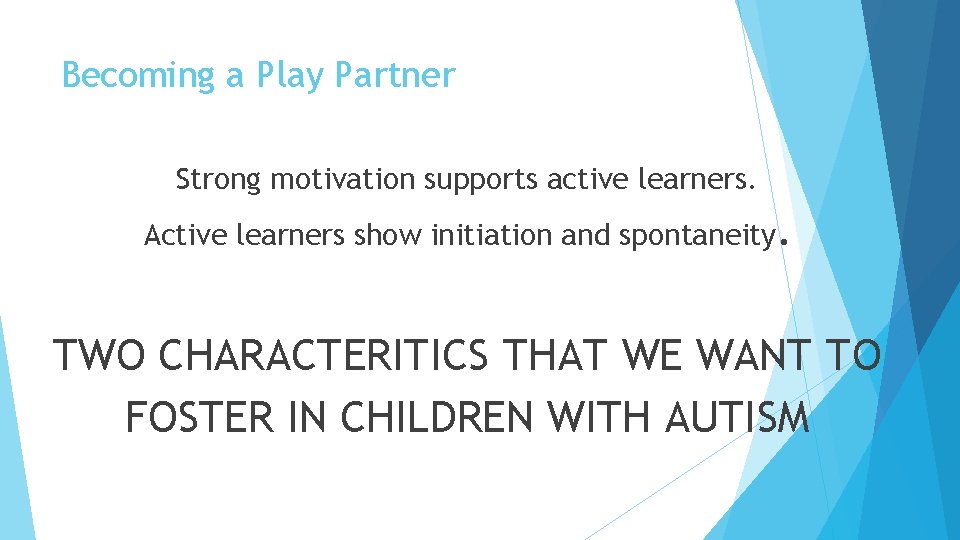 Becoming a Play Partner

Strong motivation supports active learners.

Active learners show initiation and spontaneity.

TWO CHARACTERITICS THAT WE WANT TO FOSTER IN CHILDREN WITH AUTISM